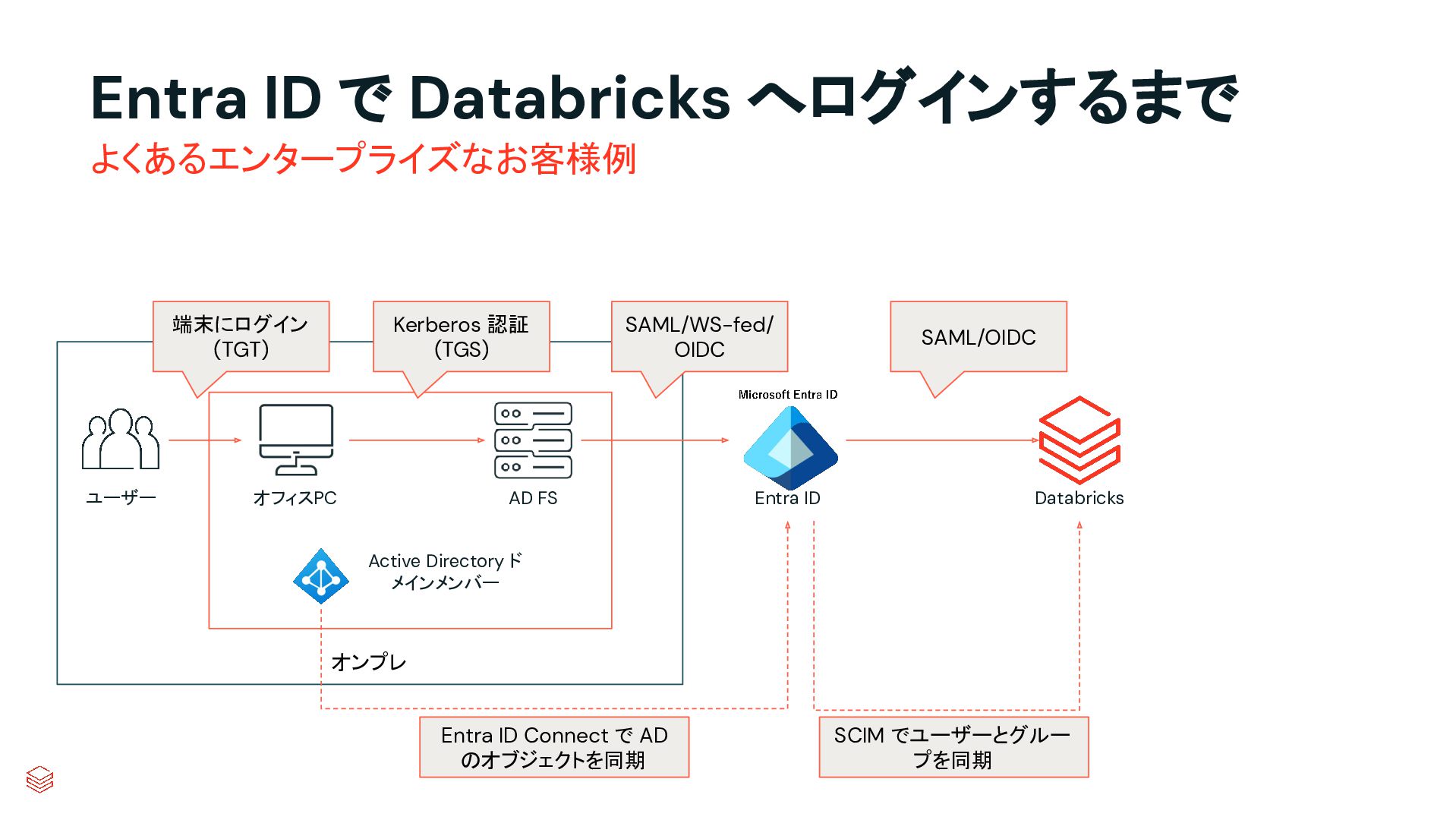 Entra ID で Databricks へログインするまで
よくあるエンタープライズなお客様例

端末にログイン
(TGT)

Kerberos 認証
(TGS)

SAML/WS-fed/
OIDC

SAML/OIDC

Microsoft Entra ID

ユーザー

オフィスPC

AD FS

Entra ID

Databricks

Active Directory ドメインメンバー

オンプレ

Entra ID Connect で AD のオブジェクトを同期

SCIM でユーザーとグループを同期